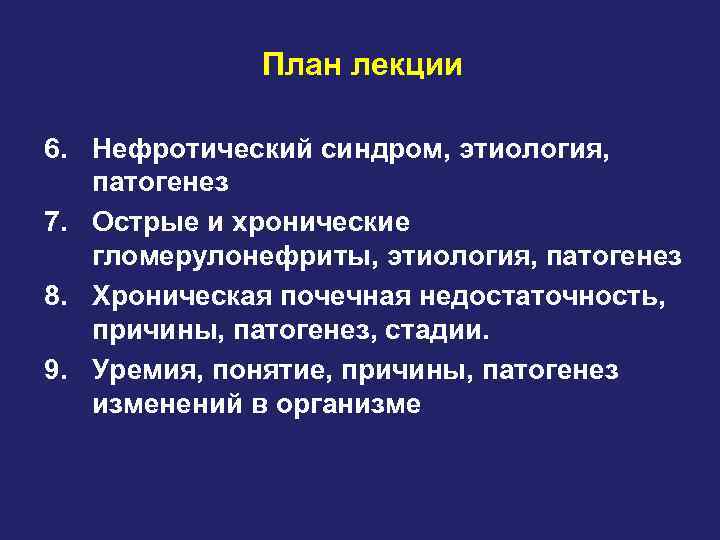 План лекции

6. Нефротический синдром, этиология, патогенез
7. Острые и хронические гломерулонефриты, этиология, патогенез
8. Хроническая почечная недостаточность, причины, патогенез, стадии.
9. Уремия, понятие, причины, патогенез изменений в организме